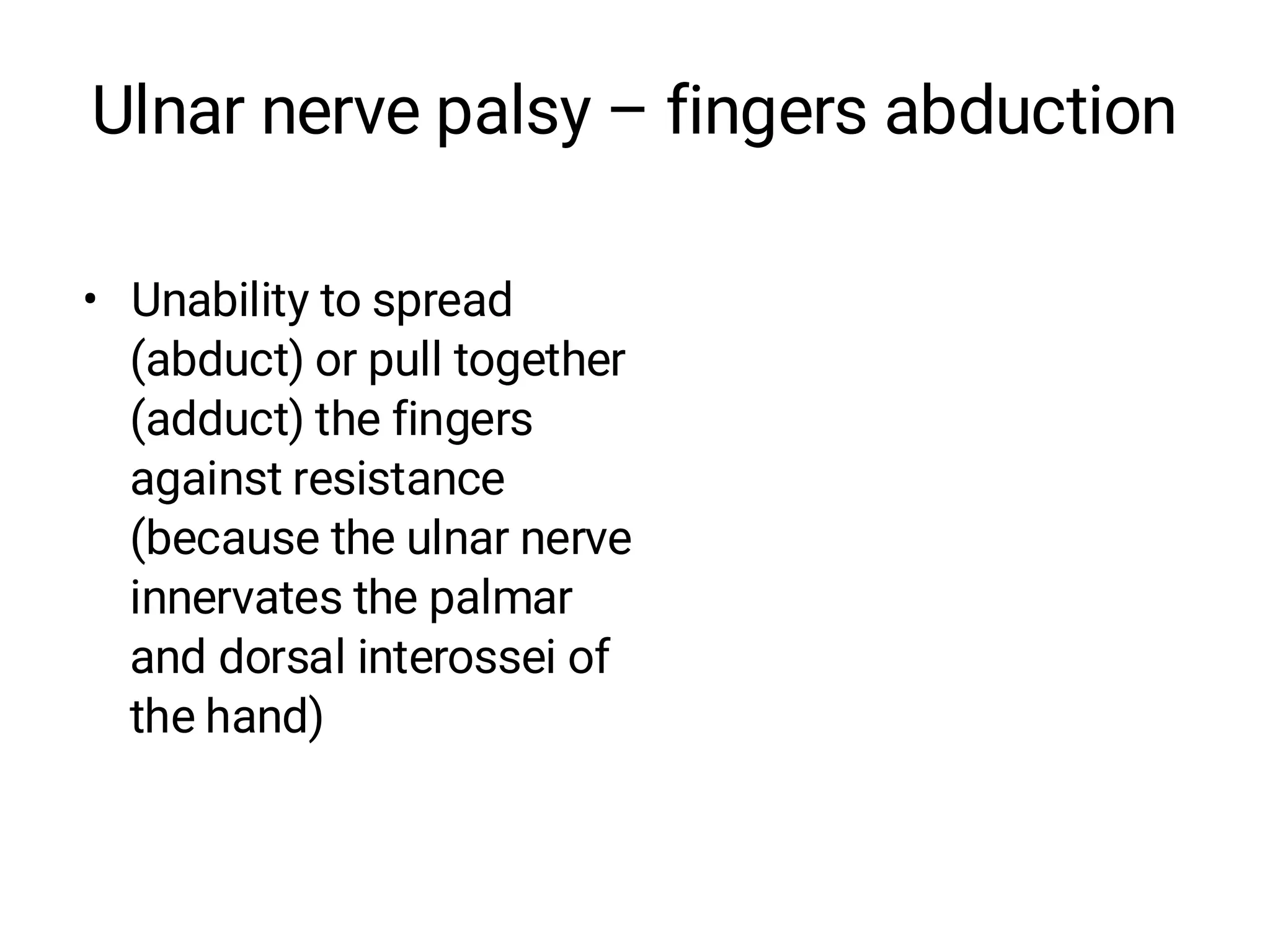 Ulnar nerve palsy – fingers abduction

• Unability to spread (abduct) or pull together (adduct) the fingers against resistance (because the ulnar nerve innervates the palmar and dorsal interossei of the hand)